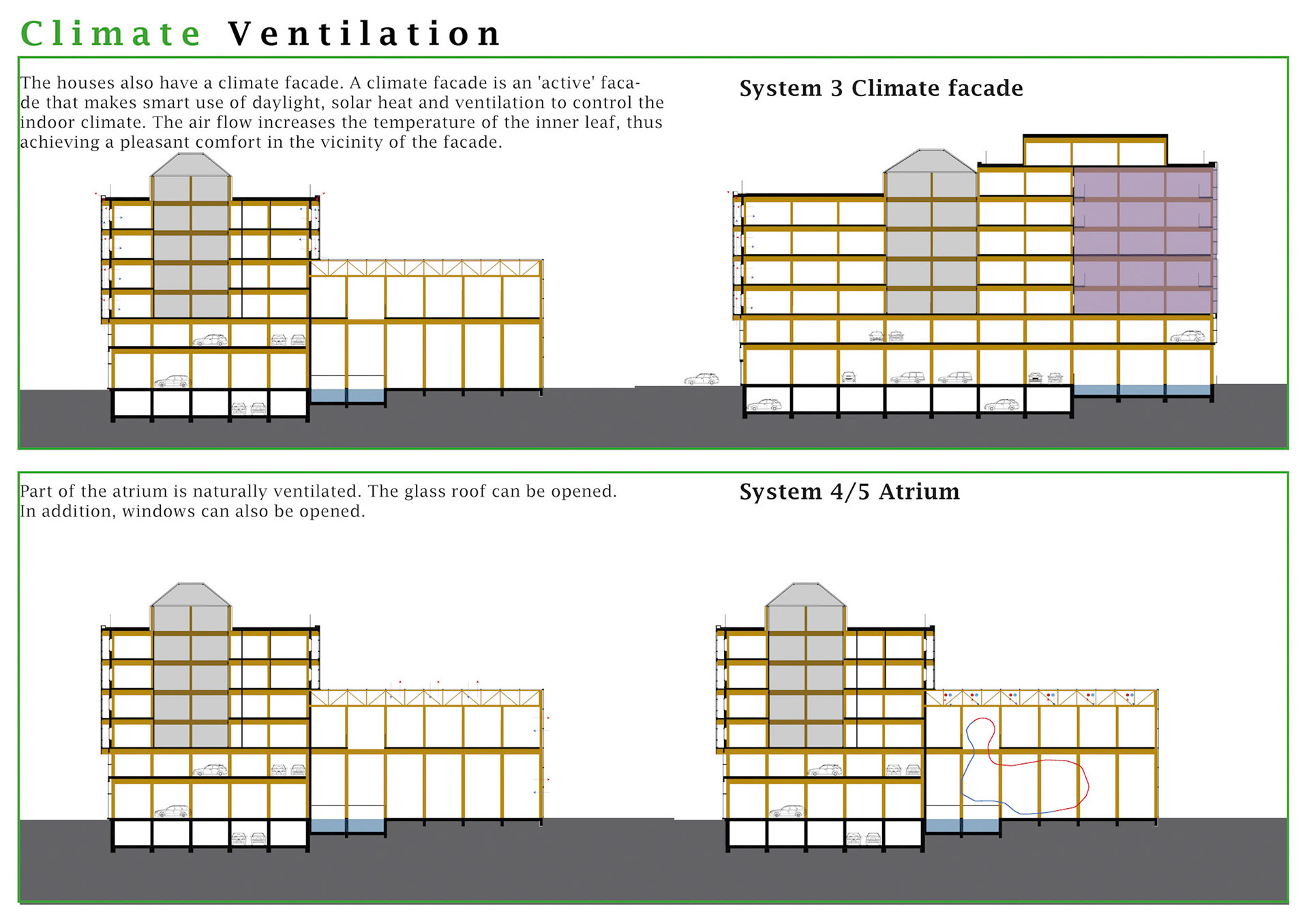 Climate Ventilation

The houses also have a climate facade. A climate facade is an 'active' facade that makes smart use of daylight, solar heat and ventilation to control the indoor climate. The air flow increases the temperature of the inner leaf, thus achieving a pleasant comfort in the vicinity of the facade.

System 3 Climate facade

Part of the atrium is naturally ventilated. The glass roof can be opened. In addition, windows can also be opened.

System 4/5 Atrium